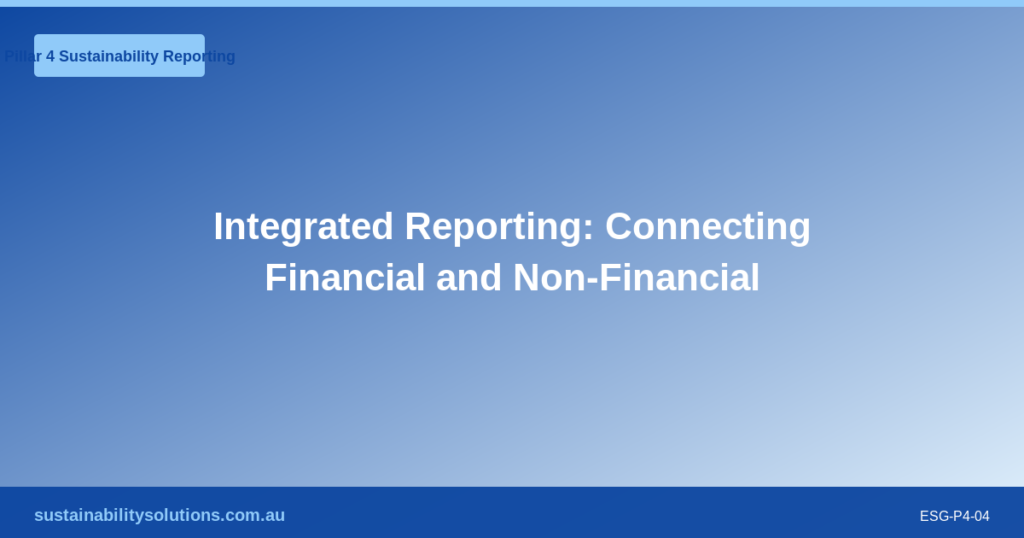 Pillar 4 Sustainability Reporting

Integrated Reporting: Connecting Financial and Non-Financial

sustainabilitysolutions.com.au

ESG-P4-04